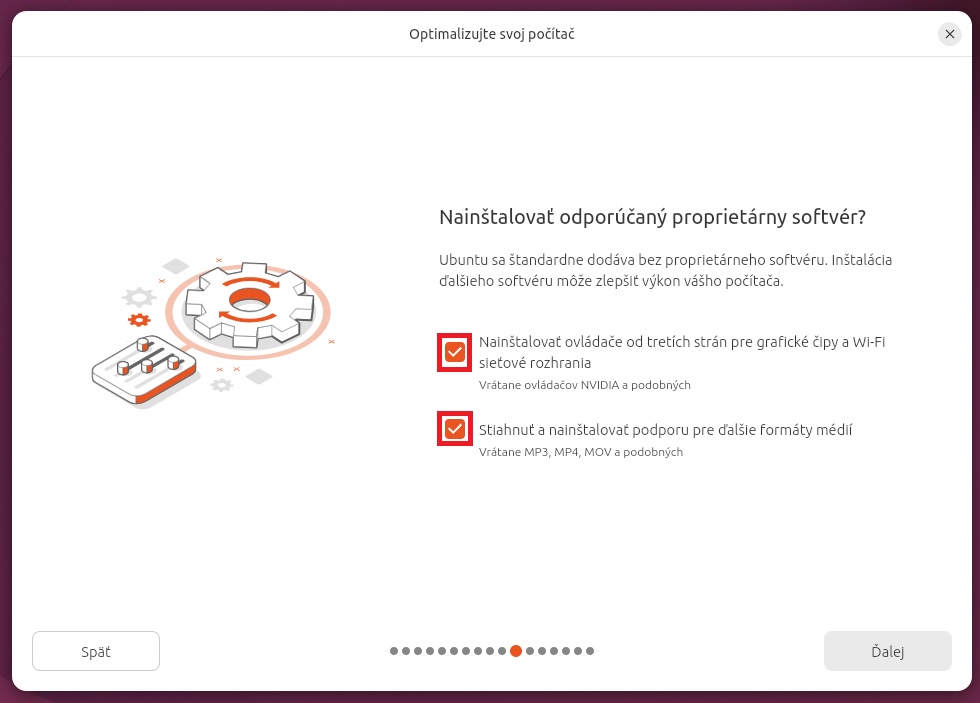 Optimalizujte svoj počítač

Nainštalovať odporúčaný proprietárny softvér?

Ubuntu sa štandardne dodáva bez proprietárneho softvéru. Inštalácia ďalšieho softvéru môže zlepšiť výkon vášho počítača.

Nainštalovať ovládače od tretích strán pre grafické čipy a Wi-Fi sieťové rozhrania
Vrátane ovládačov NVIDIA a podobných

Stiahnuť a nainštalovať podporu pre ďalšie formáty médií
Vrátane MP3, MP4, MOV a podobných

Späť

Ďalej